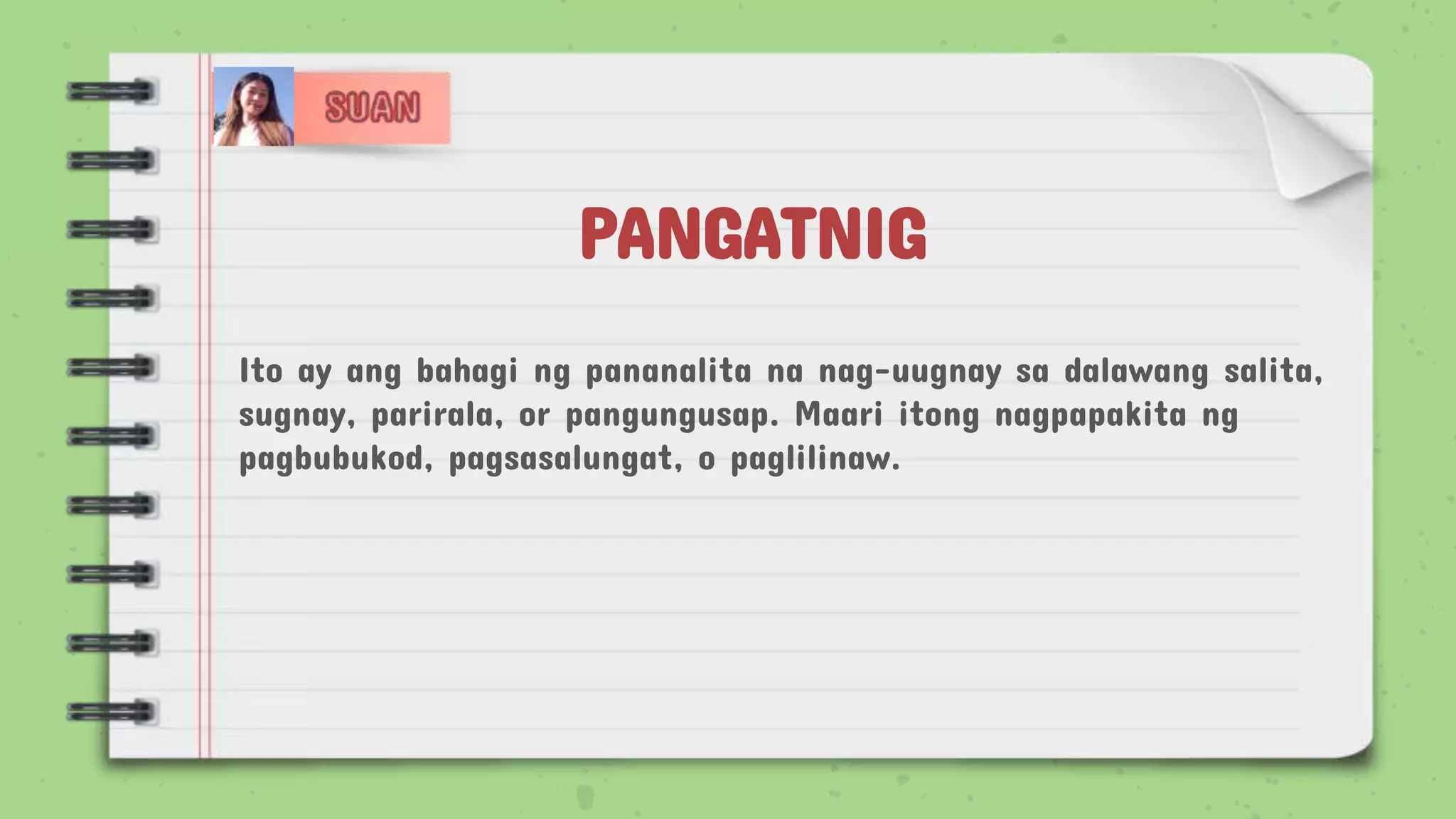 SUAN

PANGATNIG

Ito ay ang bahagi ng pananalita na nag-uugnay sa dalawang salita, sugnay, parirala, or pangungusap. Maari itong nagpapakita ng pagbubukod, pagsasalungat, o paglilinaw.